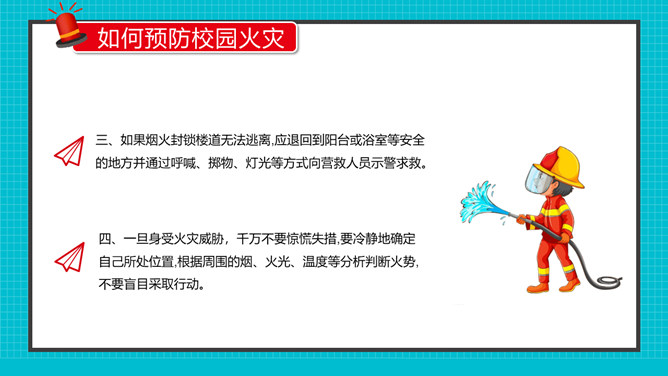 如何预防校园火灾

三、如果烟火封锁楼道无法逃离,应退回到阳台或浴室等安全的地方并通过呼喊、掷物、灯光等方式向营救人员示警求救。

四、一旦身受火灾威胁，千万不要惊慌失措,要冷静地确定自己所处位置,根据周围的烟、火光、温度等分析判断火势,不要盲目采取行动。